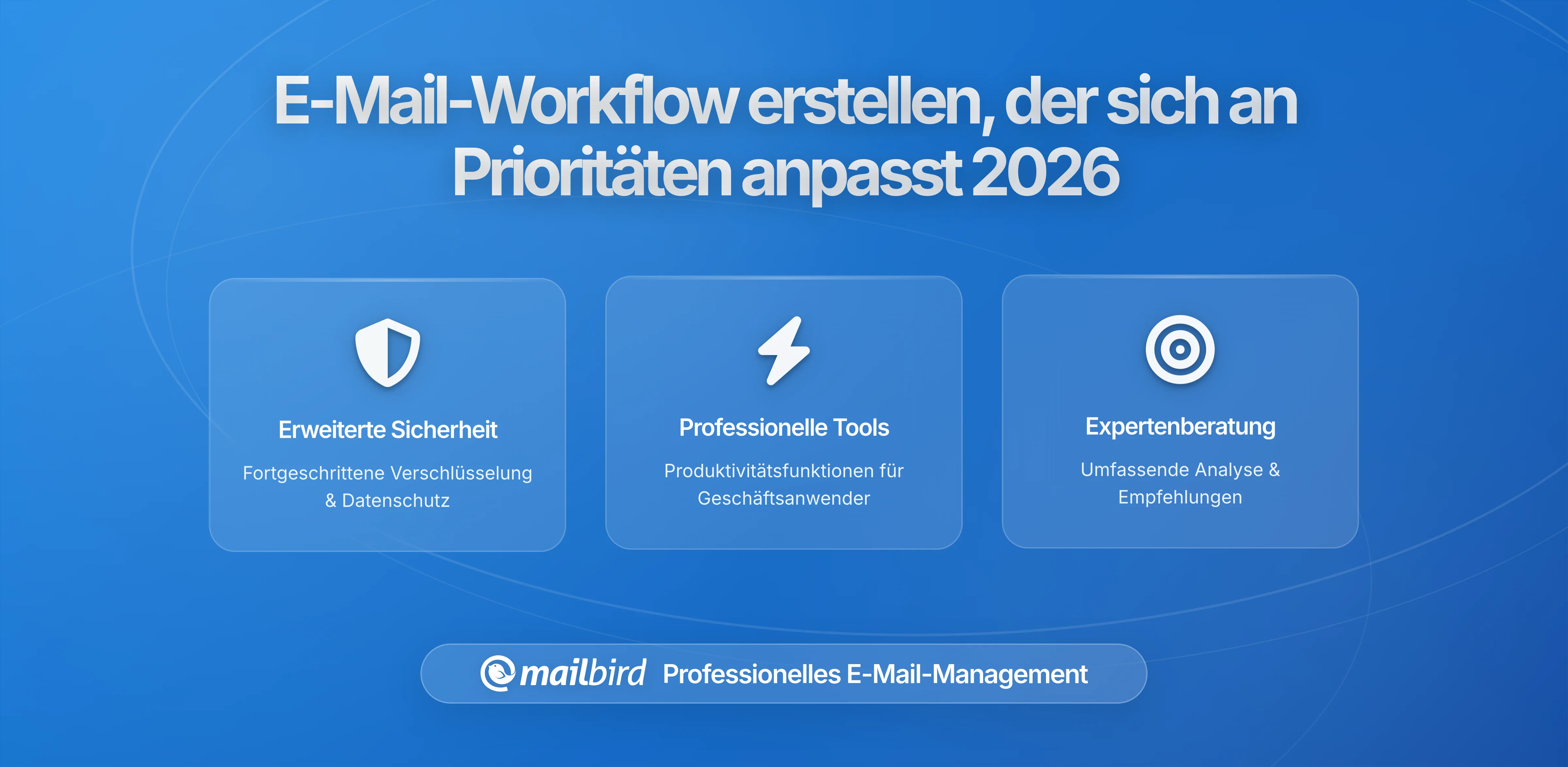 E-Mail-Workflow erstellen, der sich an Prioritäten anpasst 2026

Erweiterte Sicherheit

Fortgeschrittene Verschlüsselung & Datenschutz

Professionelle Tools

Produktivitätsfunktionen für Geschäftsanwender

Expertenberatung

Umfassende Analyse & Empfehlungen

mailbird Professionelles E-Mail-Management